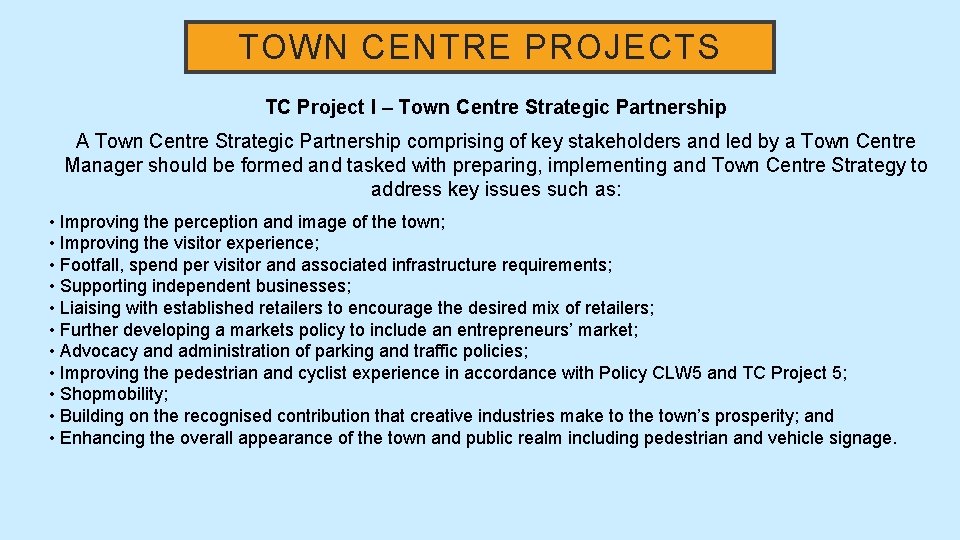 TOWN CENTRE PROJECTS

TC Project I – Town Centre Strategic Partnership

A Town Centre Strategic Partnership comprising of key stakeholders and led by a Town Centre Manager should be formed and tasked with preparing, implementing and Town Centre Strategy to address key issues such as:

• Improving the perception and image of the town;
• Improving the visitor experience;
• Footfall, spend per visitor and associated infrastructure requirements;
• Supporting independent businesses;
• Liaising with established retailers to encourage the desired mix of retailers;
• Further developing a markets policy to include an entrepreneurs' market;
• Advocacy and administration of parking and traffic policies;
• Improving the pedestrian and cyclist experience in accordance with Policy CLW5 and TC Project 5;
• Shopmobility;
• Building on the recognised contribution that creative industries make to the town's prosperity; and
• Enhancing the overall appearance of the town and public realm including pedestrian and vehicle signage.